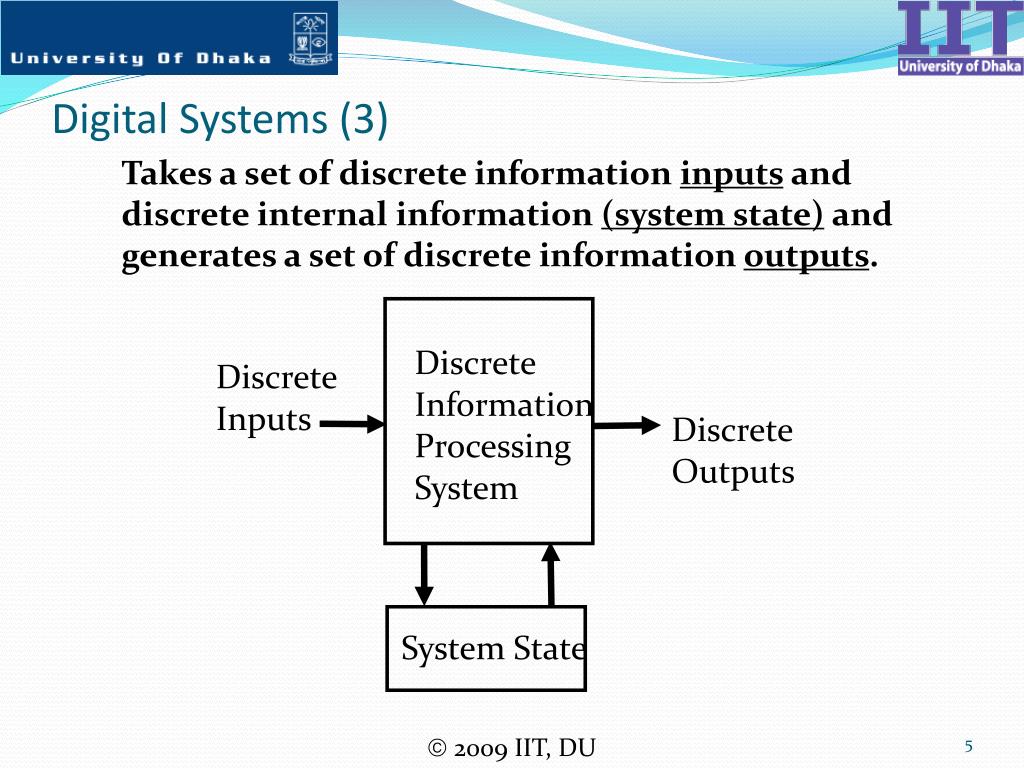 University Of Dhaka

IIT
University of Dhaka

Digital Systems (3)

Takes a set of discrete information inputs and discrete internal information (system state) and generates a set of discrete information outputs.

Discrete Inputs

Discrete Information Processing System

Discrete Outputs

System State

© 2009 IIT, DU

5